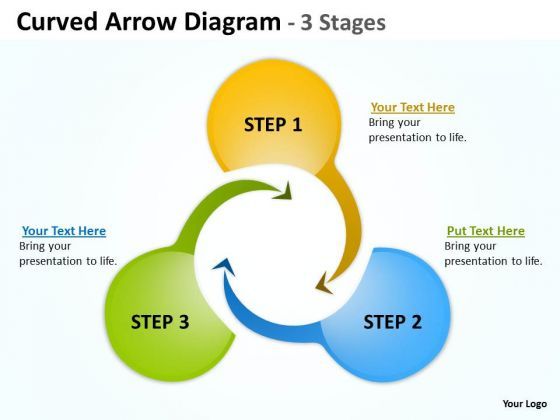 Curved Arrow Diagram - 3 Stages

STEP 1

Your Text Here
Bring your presentation to life.

Your Text Here
Bring your presentation to life.

Put Text Here
Bring your presentation to life.

STEP 3

STEP 2

Your Logo